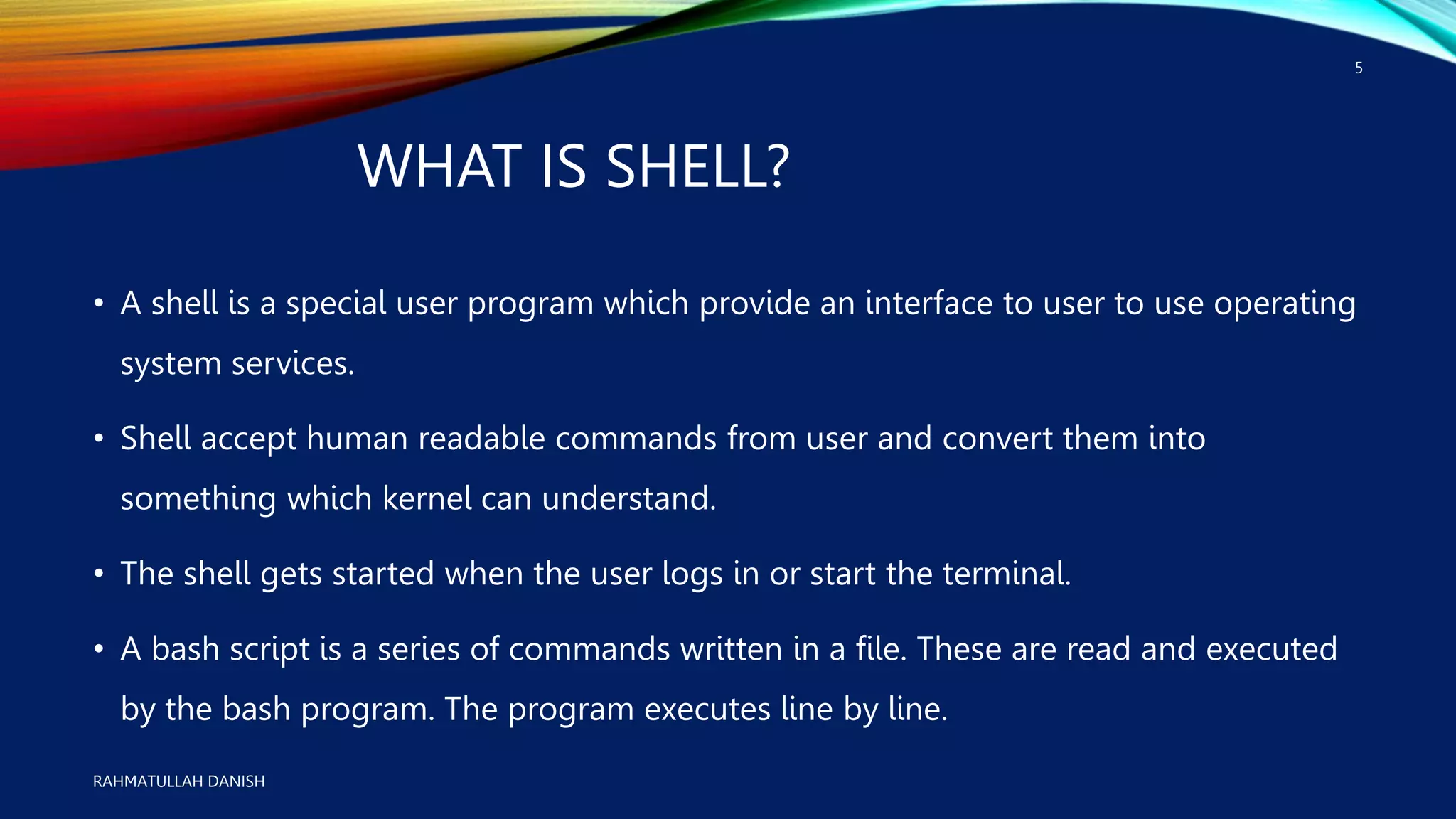 5

WHAT IS SHELL?

• A shell is a special user program which provide an interface to user to use operating system services.

• Shell accept human readable commands from user and convert them into something which kernel can understand.

• The shell gets started when the user logs in or start the terminal.

• A bash script is a series of commands written in a file. These are read and executed by the bash program. The program executes line by line.

RAHMATULLAH DANISH